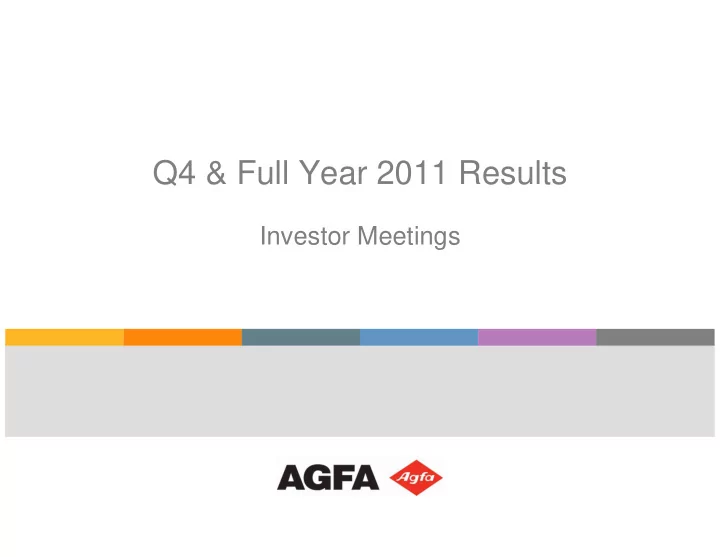 Q4 & Full Year 2011 Results

Investor Meetings

AGFA Agfa